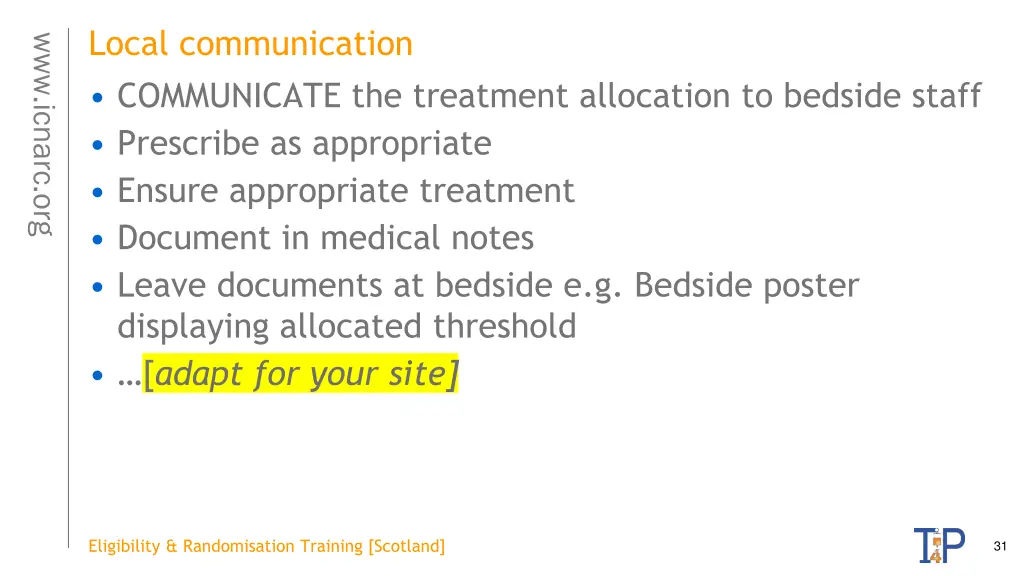 www.icnarc.org

Local communication

• COMMUNICATE the treatment allocation to bedside staff
• Prescribe as appropriate
• Ensure appropriate treatment
• Document in medical notes
• Leave documents at bedside e.g. Bedside poster displaying allocated threshold
• …[adapt for your site]

Eligibility & Randomisation Training [Scotland]

T4P

31